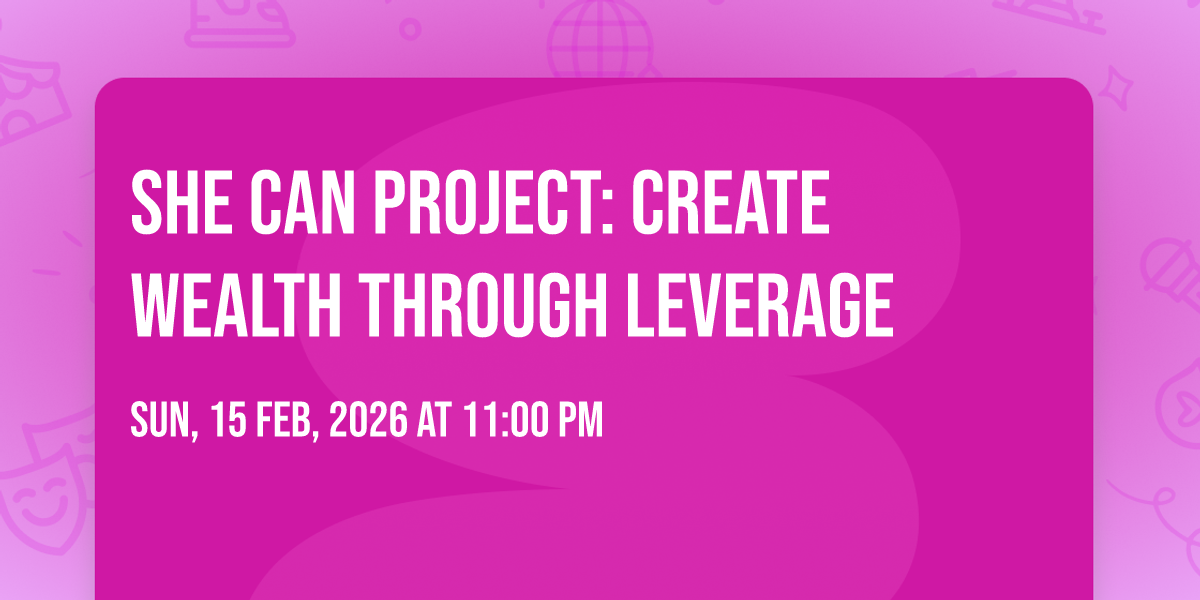 SHE CAN PROJECT: CREATE WEALTH THROUGH LEVERAGE

SUN, 15 FEB, 2026 AT 11:00 PM